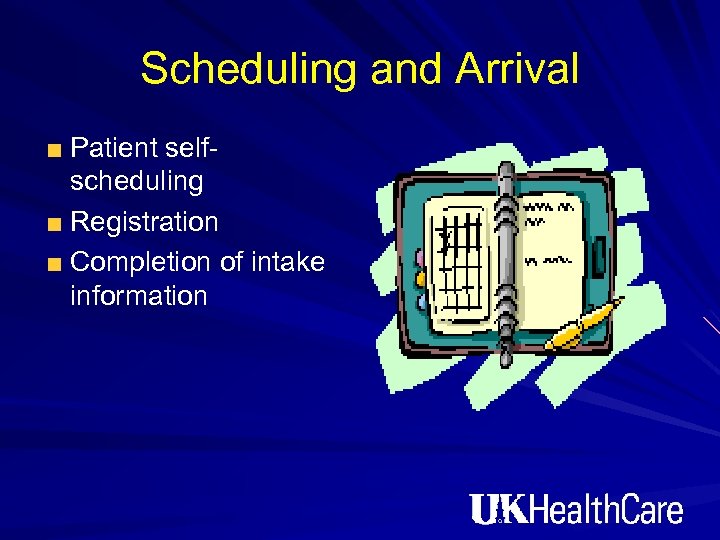 Scheduling and Arrival

■ Patient self-scheduling
■ Registration
■ Completion of intake information

UKHealthCare